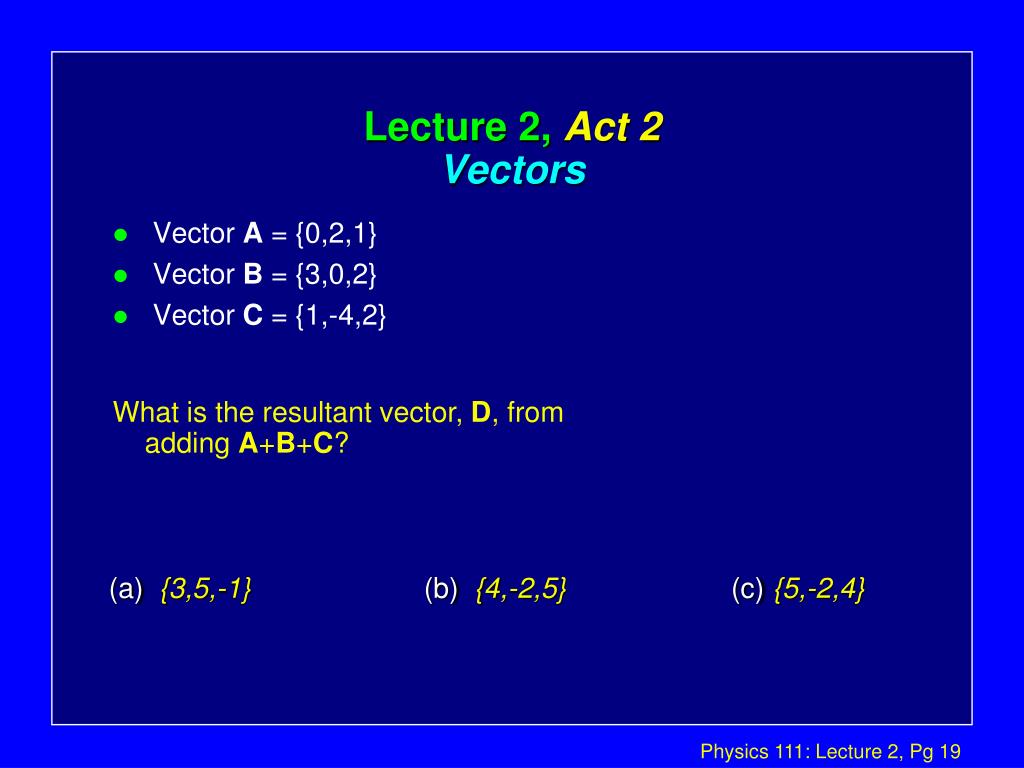 Lecture 2, Act 2
Vectors

- Vector **A** = {0,2,1}
- Vector **B** = {3,0,2}
- Vector **C** = {1,-4,2}

What is the resultant vector, **D**, from adding **A**+**B**+**C**?

(a) {3,5,-1}  (b) {4,-2,5}  (c) {5,-2,4}

Physics 111: Lecture 2, Pg 19